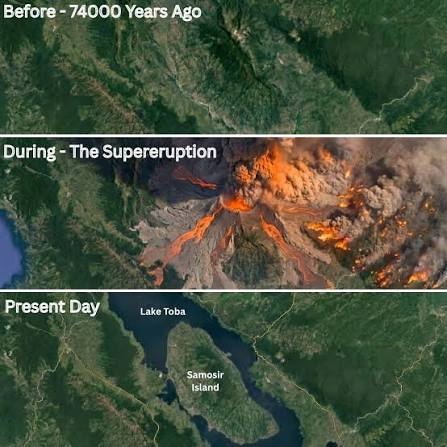 Before - 74000 Years Ago

During - The Supereruption

Present Day

Lake Toba

Samosir Island